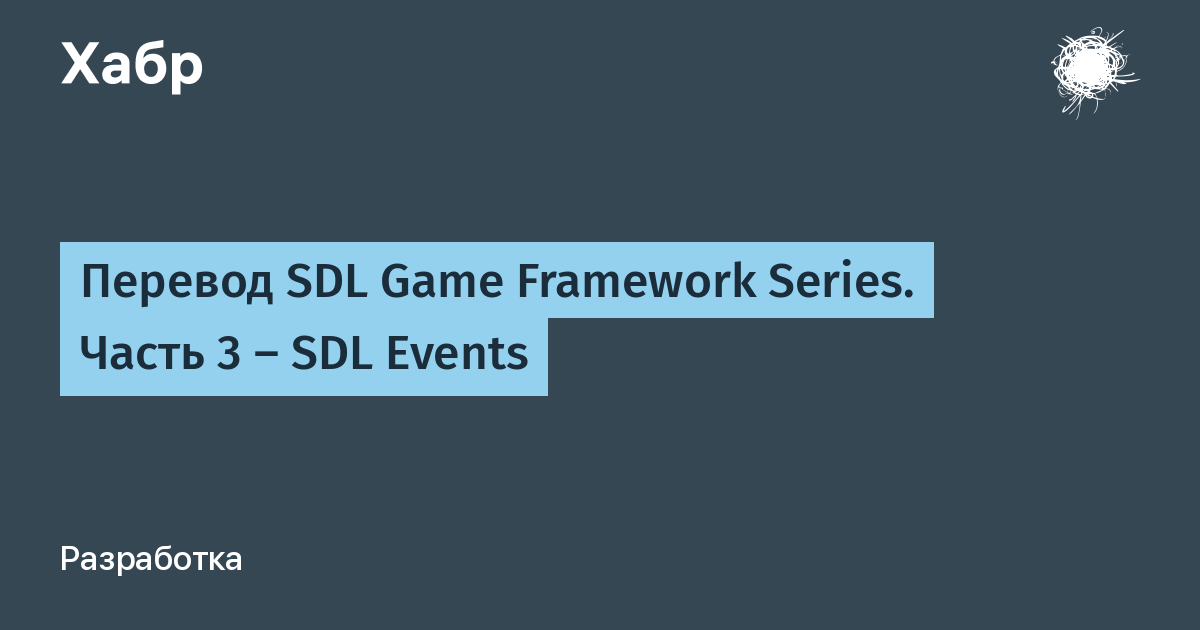 Хабр

Перевод SDL Game Framework Series. Часть 3 – SDL Events

Разработка